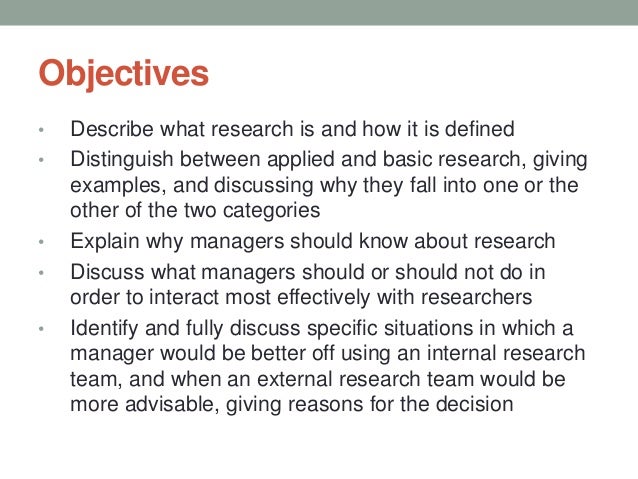 Objectives

• Describe what research is and how it is defined
• Distinguish between applied and basic research, giving examples, and discussing why they fall into one or the other of the two categories
• Explain why managers should know about research
• Discuss what managers should or should not do in order to interact most effectively with researchers
• Identify and fully discuss specific situations in which a manager would be better off using an internal research team, and when an external research team would be more advisable, giving reasons for the decision